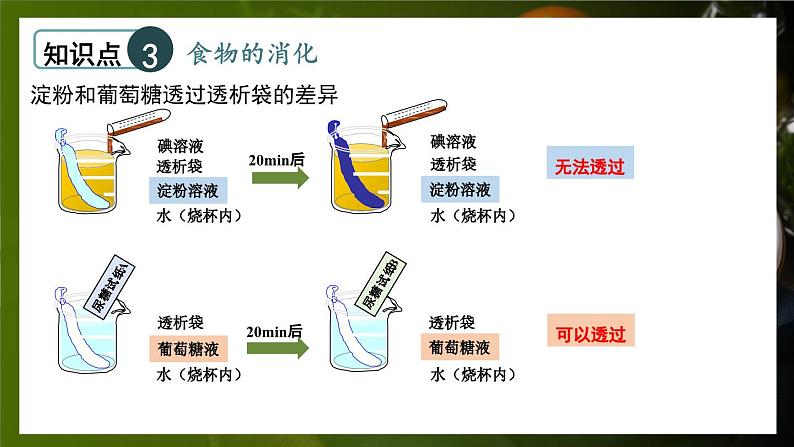 知识点 3 食物的消化

淀粉和葡萄糖透过透析袋的差异

碘溶液
透析袋
淀粉溶液
水（烧杯内）

20min后

碘溶液
透析袋
淀粉溶液
水（烧杯内）

无法透过

尿糖试纸

透析袋
葡萄糖液
水（烧杯内）

20min后

尿糖试纸

透析袋
葡萄糖液
水（烧杯内）

可以透过